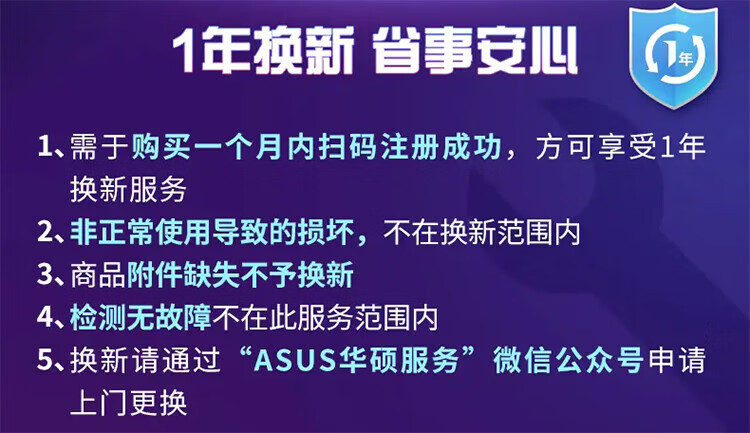 1年换新 省事安心

1年

1、需于购买一个月内扫码注册成功，方可享受1年换新服务

2、非正常使用导致的损坏，不在换新范围内

3、商品附件缺失不予换新

4、检测无故障不在此服务范围内

5、换新请通过“ASUS华硕服务”微信公众号申请上门更换